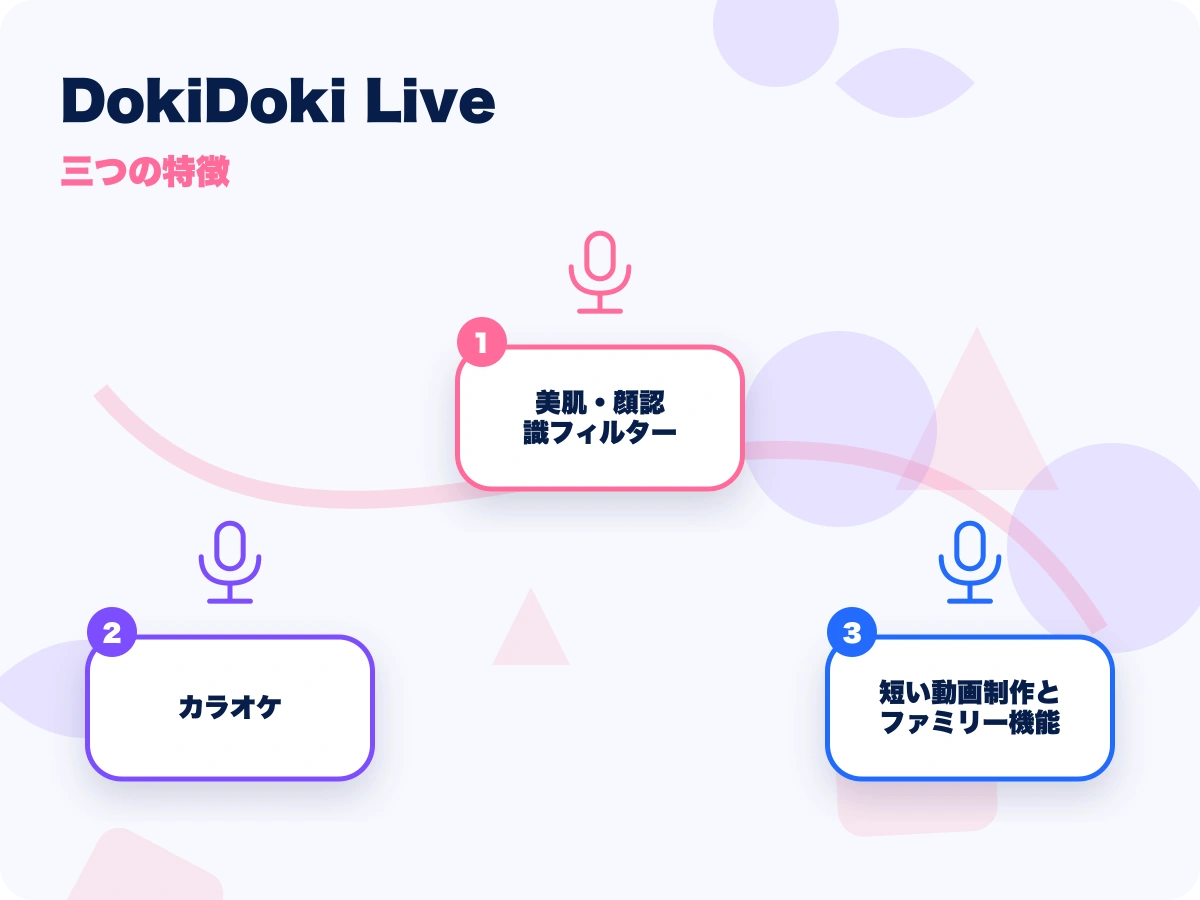 DokiDoki Live

三つの特徴

1

美肌・顔認識フィルター

2

カラオケ

3

短い動画制作とファミリー機能